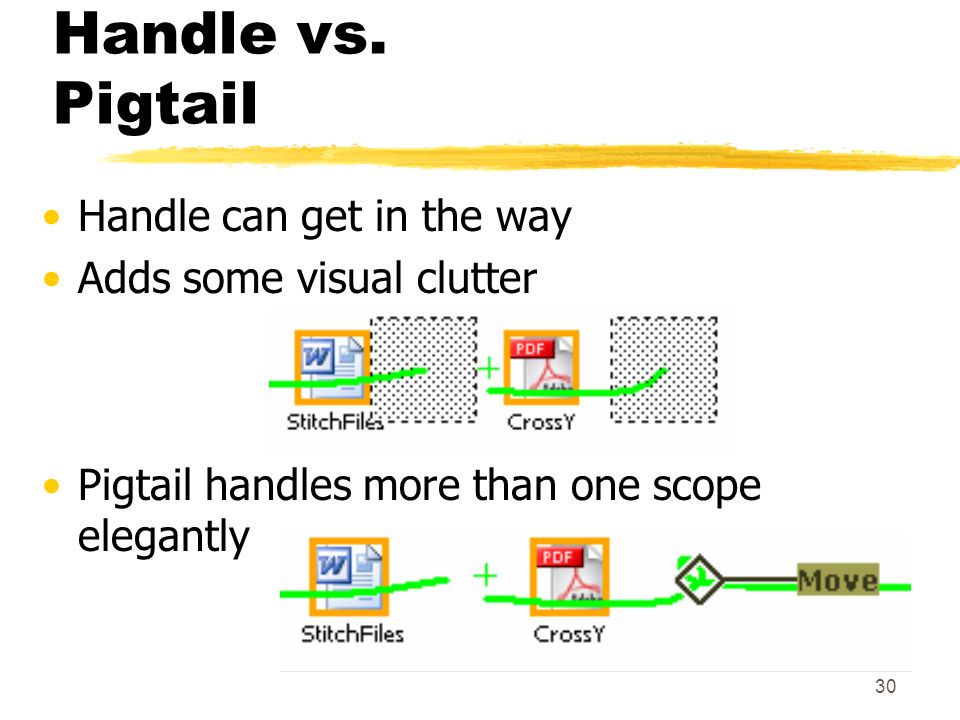 Handle vs. Pigtail

• Handle can get in the way
• Adds some visual clutter

W StitchFiles + PDF CrossY

• Pigtail handles more than one scope elegantly

W StitchFiles + PDF CrossY Move

30